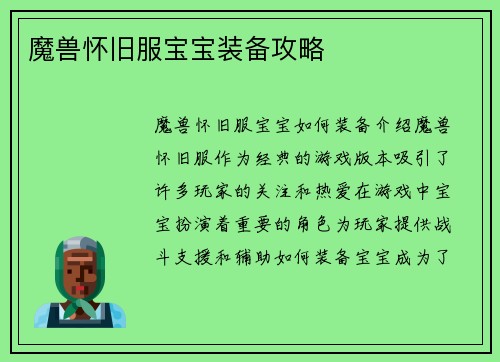 魔兽怀旧服宝宝装备攻略

魔兽怀旧服宝宝如何装备介绍魔兽怀旧服作为经典的游戏版本吸引了许多玩家的关注和热爱在游戏中宝宝扮演着重要的角色为玩家提供战斗支援和辅助如何装备宝宝成为了